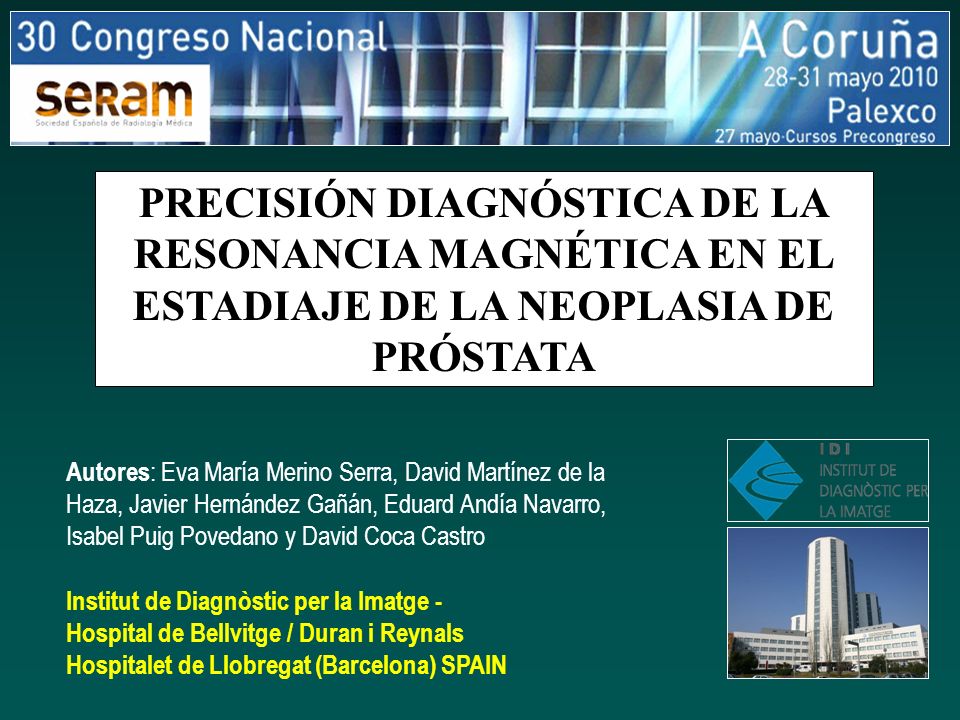 30 Congreso Nacional

seram
Sociedad Española de Radiología Médica

A Coruña
28-31 mayo 2010
Palexco
27 mayo·Cursos Precongreso

PRECISIÓN DIAGNÓSTICA DE LA RESONANCIA MAGNÉTICA EN EL ESTADIAJE DE LA NEOPLASIA DE PRÓSTATA

Autores: Eva María Merino Serra, David Martínez de la Haza, Javier Hernández Gañán, Eduard Andía Navarro, Isabel Puig Povedano y David Coca Castro

Institut de Diagnòstic per la Imatge -
Hospital de Bellvitge / Duran i Reynals
Hospitalet de Llobregat (Barcelona) SPAIN

IDI
INSTITUT DE DIAGNÒSTIC PER LA IMATGE